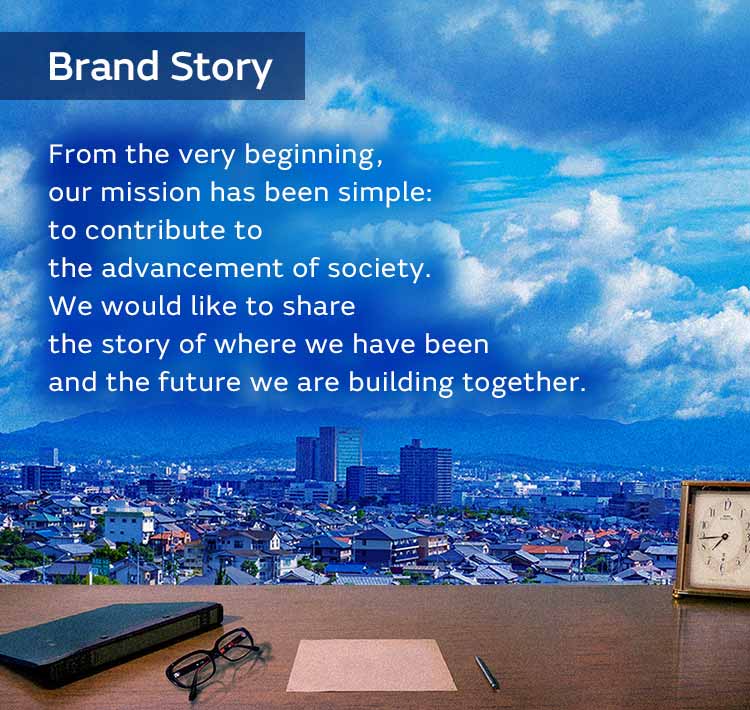 Brand Story

From the very beginning, our mission has been simple: to contribute to the advancement of society. We would like to share the story of where we have been and the future we are building together.